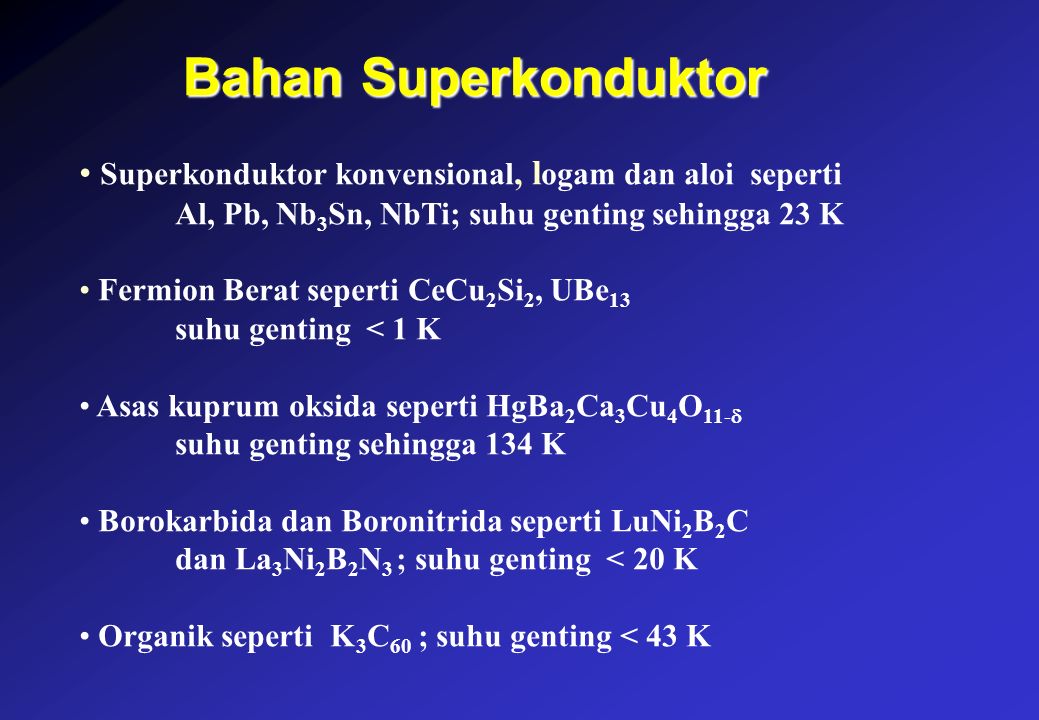 Bahan Superkonduktor

• Superkonduktor konvensional, logam dan aloi seperti Al, Pb, $Nb_3Sn$, NbTi; suhu genting sehingga 23 K

• Fermion Berat seperti $CeCu_2Si_2$, $UBe_{13}$ suhu genting < 1 K

• Asas kuprum oksida seperti $HgBa_2Ca_3Cu_4O_{11-\delta}$ suhu genting sehingga 134 K

• Borokarbida dan Boronitrida seperti $LuNi_2B_2C$ dan $La_3Ni_2B_2N_3$ ; suhu genting < 20 K

• Organik seperti $K_3C_{60}$ ; suhu genting < 43 K